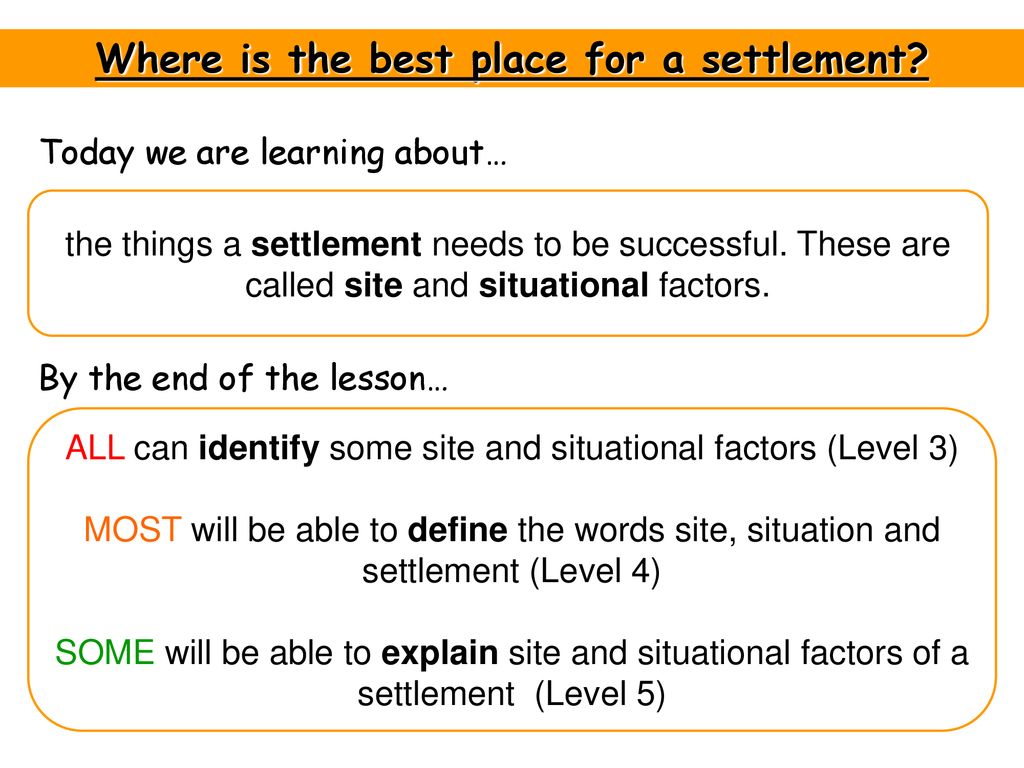 Where is the best place for a settlement?

Today we are learning about…

the things a settlement needs to be successful. These are called site and situational factors.

By the end of the lesson…

ALL can identify some site and situational factors (Level 3)

MOST will be able to define the words site, situation and settlement (Level 4)

SOME will be able to explain site and situational factors of a settlement (Level 5)